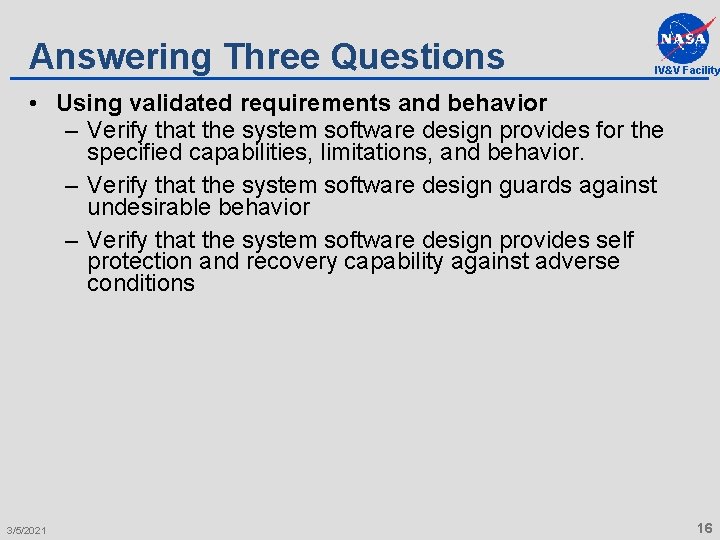 Answering Three Questions

NASA
IV&V Facility

• Using validated requirements and behavior
– Verify that the system software design provides for the specified capabilities, limitations, and behavior.
– Verify that the system software design guards against undesirable behavior
– Verify that the system software design provides self protection and recovery capability against adverse conditions

3/5/2021

16